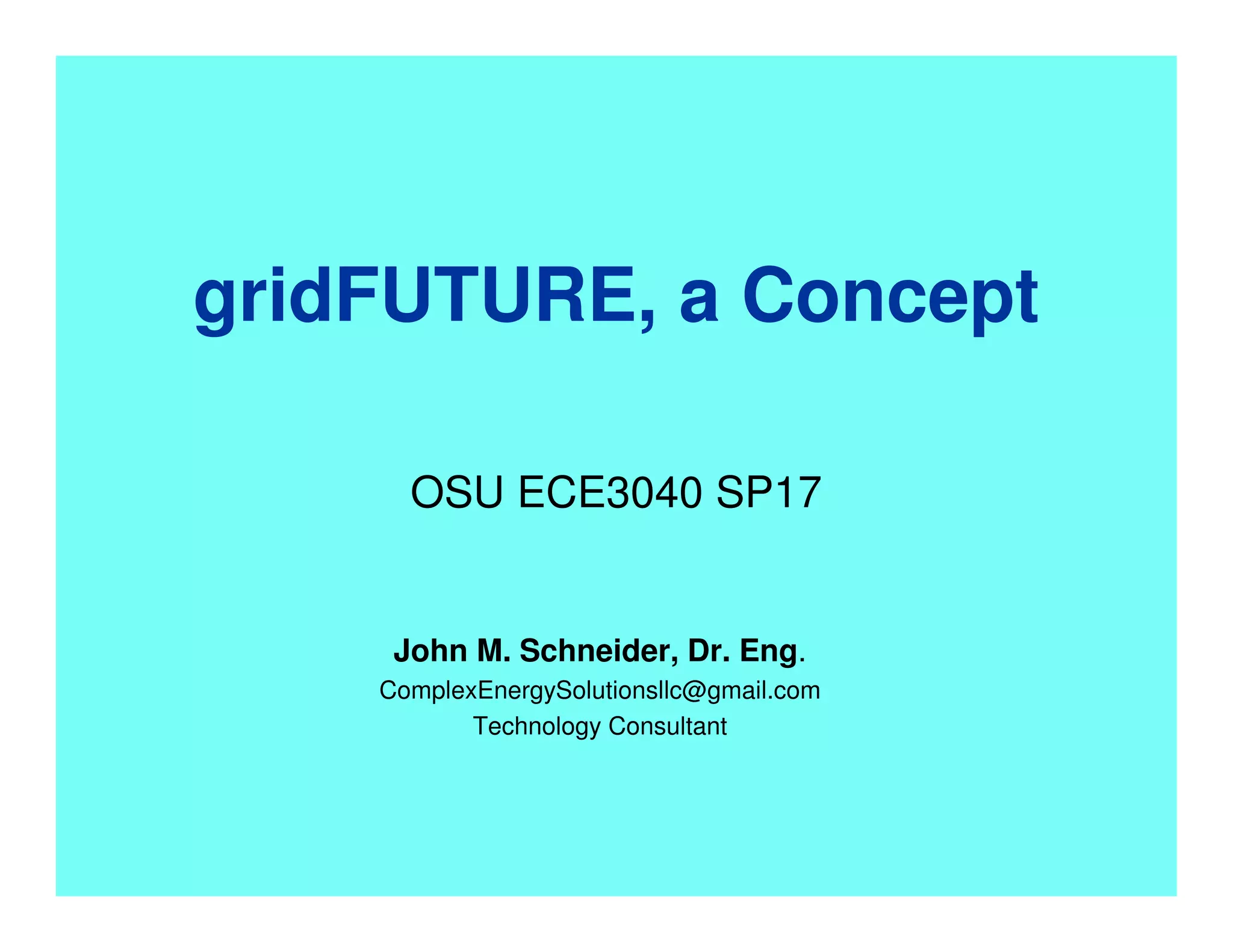 gridFUTURE, a Concept

OSU ECE3040 SP17

John M. Schneider, Dr. Eng.
ComplexEnergySolutionsllc@gmail.com
Technology Consultant